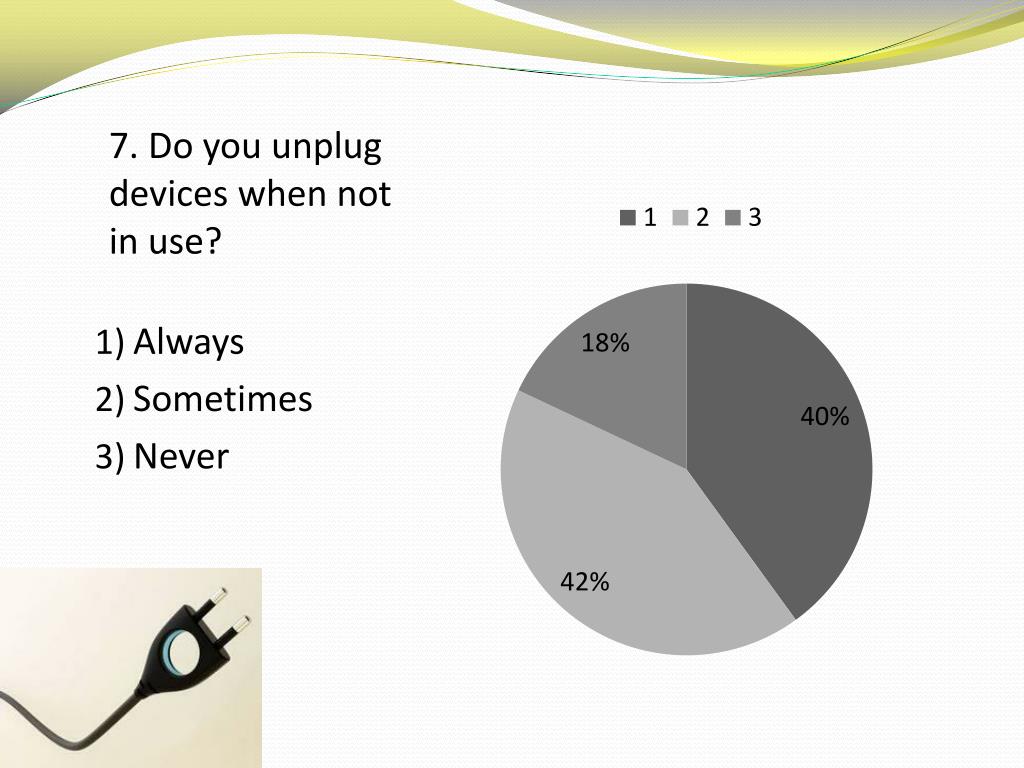 7. Do you unplug devices when not in use?

1) Always
2) Sometimes
3) Never

1 2 3

18%
40%
42%